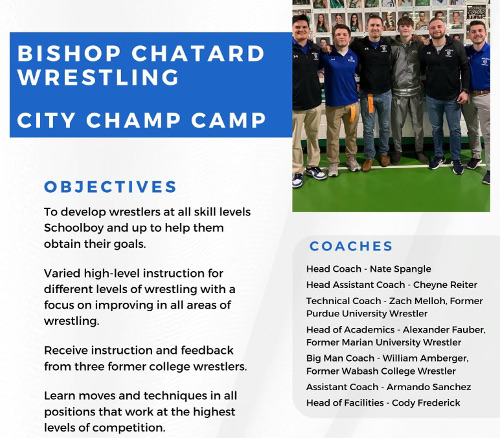 BISHOP CHATARD WRESTLING

CITY CHAMP CAMP

OBJECTIVES

To develop wrestlers at all skill levels Schoolboy and up to help them obtain their goals.

Varied high-level instruction for different levels of wrestling with a focus on improving in all areas of wrestling.

Receive instruction and feedback from three former college wrestlers.

Learn moves and techniques in all positions that work at the highest levels of competition.

COACHES

Head Coach - Nate Spangle

Head Assistant Coach - Cheyne Reiter

Technical Coach - Zach Melloh, Former Purdue University Wrestler

Head of Academics - Alexander Fauber, Former Marian University Wrestler

Big Man Coach - William Amberger, Former Wabash College Wrestler

Assistant Coach - Armando Sanchez

Head of Facilities - Cody Frederick